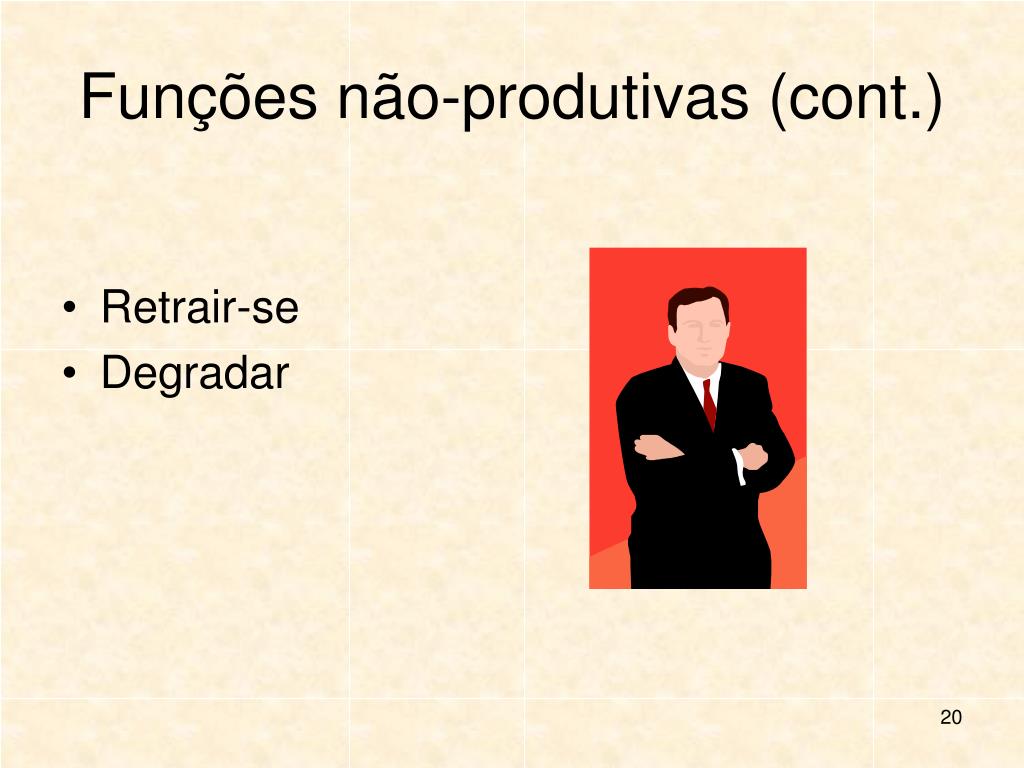 Funções não-produtivas (cont.)

• Retrair-se
• Degradar

20